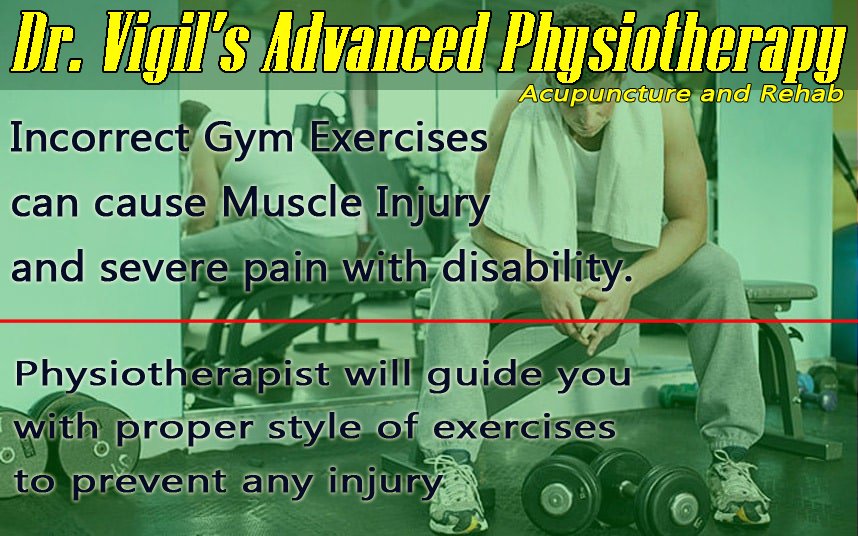 Dr. Vigil's Advanced Physiotherapy

Acupuncture and Rehab

Incorrect Gym Exercises can cause Muscle Injury and severe pain with disability.

Physiotherapist will guide you with proper style of exercises to prevent any injury